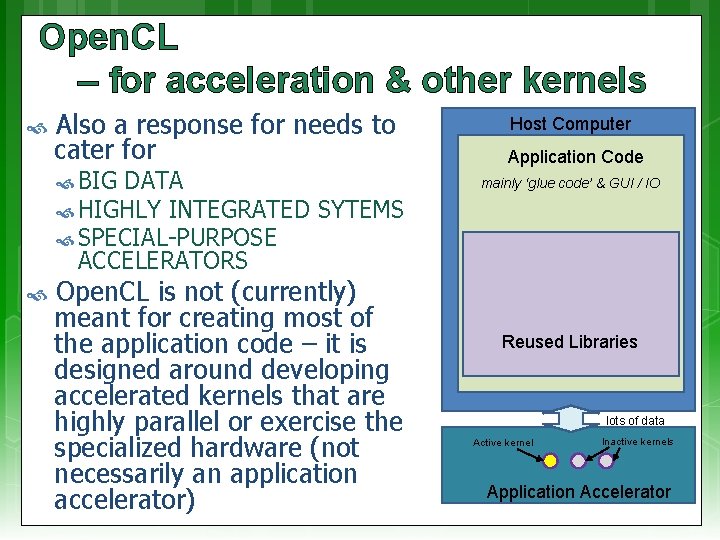 OpenCL
– for acceleration & other kernels

Also a response for needs to cater for

BIG DATA

HIGHLY INTEGRATED SYTEMS

SPECIAL-PURPOSE ACCELERATORS

OpenCL is not (currently) meant for creating most of the application code – it is designed around developing accelerated kernels that are highly parallel or exercise the specialized hardware (not necessarily an application accelerator)

Host Computer

Application Code

mainly 'glue code' & GUI / IO

Reused Libraries

lots of data

Active kernel

Inactive kernels

Application Accelerator